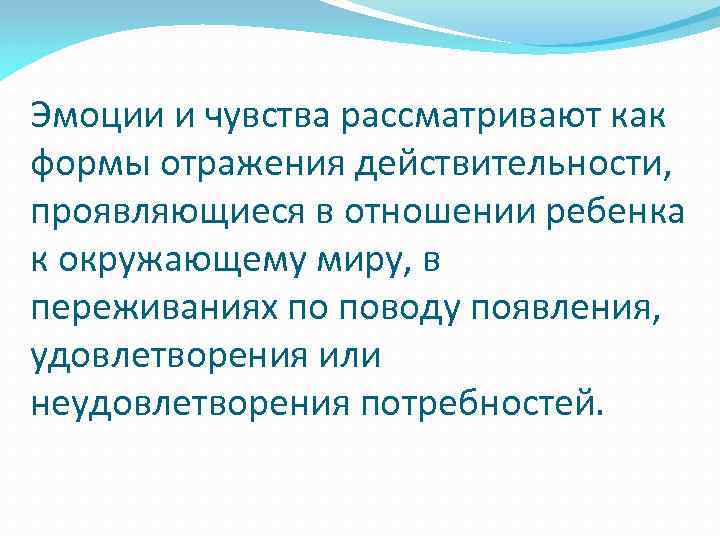 Эмоции и чувства рассматривают как формы отражения действительности, проявляющиеся в отношении ребенка к окружающему миру, в переживаниях по поводу появления, удовлетворения или неудовлетворения потребностей.